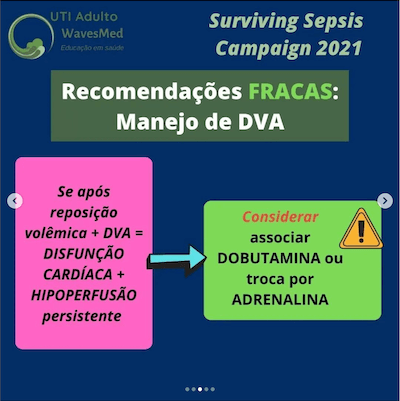 UTI Adulto
WavesMed
Educação em saúde

Surviving Sepsis Campaign 2021

Recomendações FRACAS: Manejo de DVA

Se após reposição volêmica + DVA = DISFUNÇÃO CARDÍACA + HIPOPERFUSÃO persistente

Considerar associar DOBUTAMINA ou troca por ADRENALINA